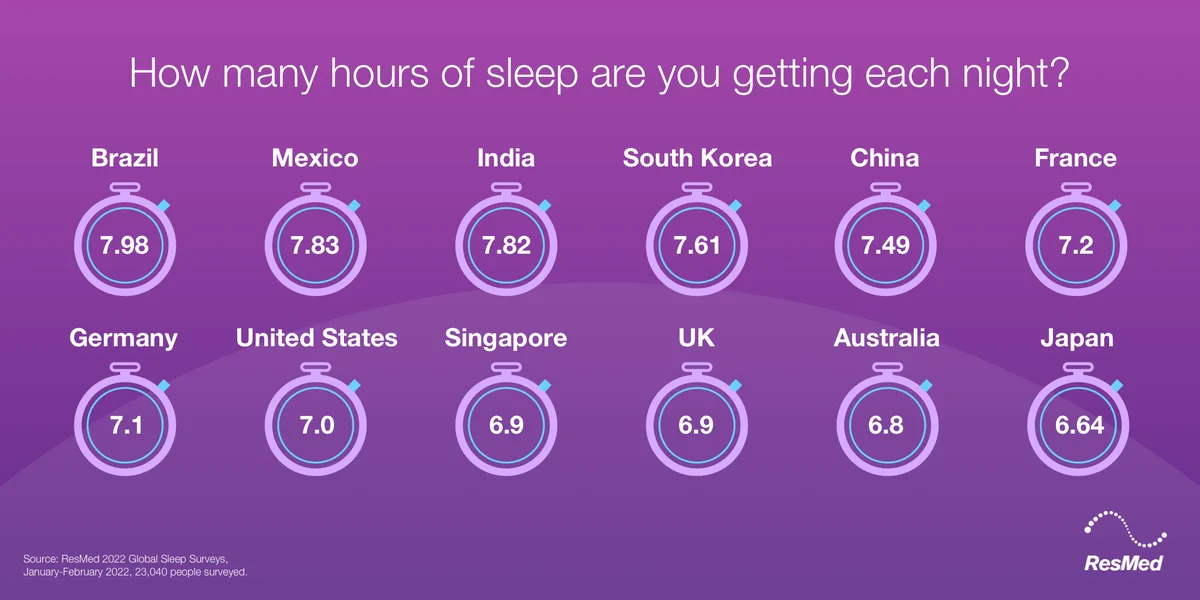 How many hours of sleep are you getting each night?

Brazil
7.98

Mexico
7.83

India
7.82

South Korea
7.61

China
7.49

France
7.2

Germany
7.1

United States
7.0

Singapore
6.9

UK
6.9

Australia
6.8

Japan
6.64

Source: ResMed 2022 Global Sleep Surveys, January-February 2022, 23,040 people surveyed.

ResMed